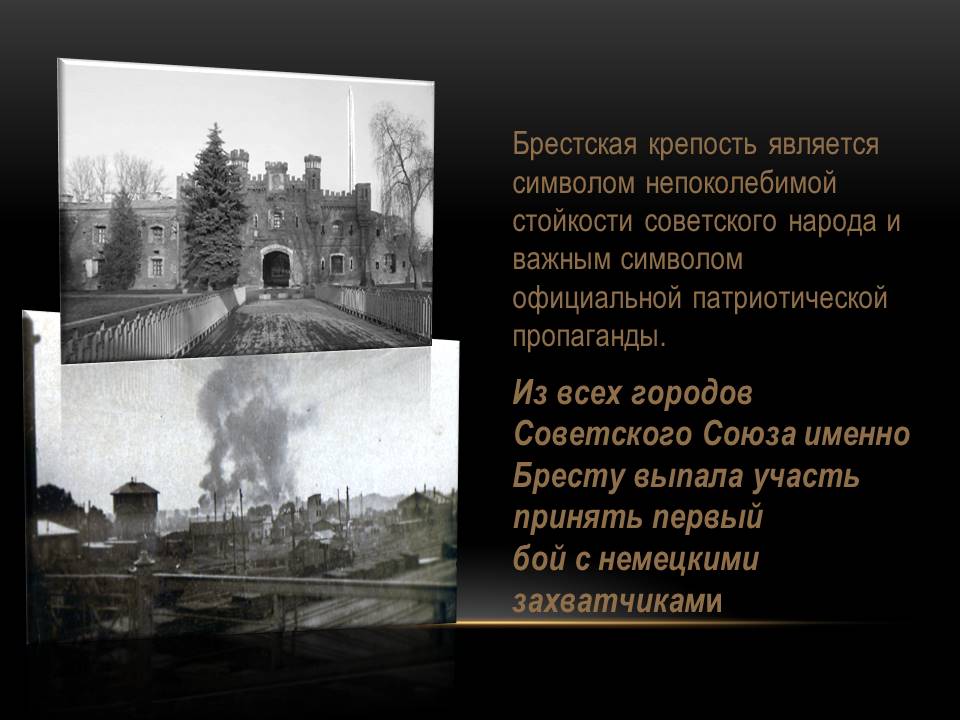 Брестская крепость является символом непоколебимой стойкости советского народа и важным символом официальной патриотической пропаганды.

Из всех городов Советского Союза именно Бресту выпала участь принять первый бой с немецкими захватчиками